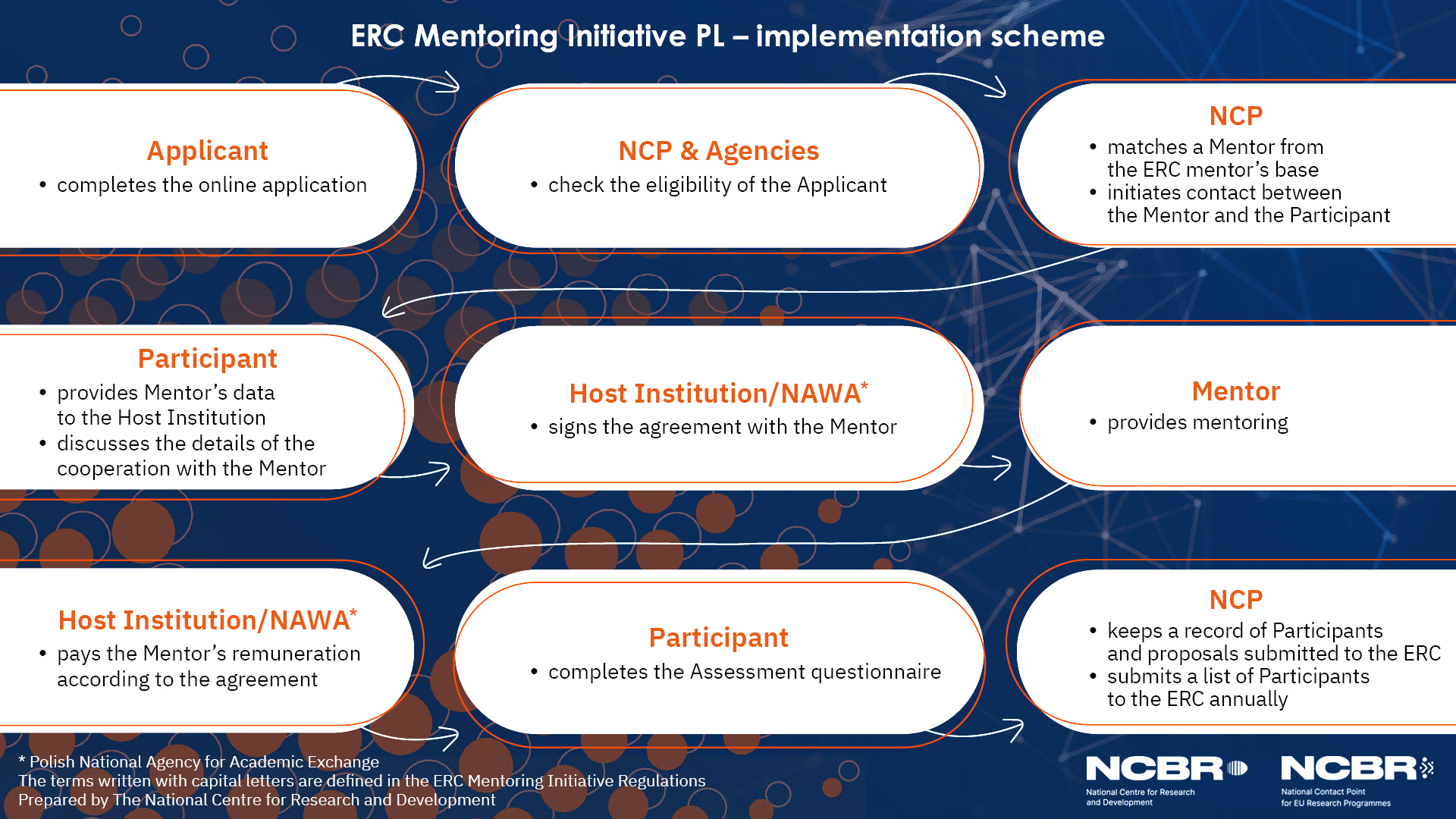 ERC Mentoring Initiative PL – implementation scheme

Applicant
• completes the online application

NCP & Agencies
• check the eligibility of the Applicant

NCP
• matches a Mentor from the ERC mentor's base
• initiates contact between the Mentor and the Participant

Participant
• provides Mentor's data to the Host Institution
• discusses the details of the cooperation with the Mentor

Host Institution/NAWA*
• signs the agreement with the Mentor

Mentor
• provides mentoring

Host Institution/NAWA*
• pays the Mentor's remuneration according to the agreement

Participant
• completes the Assessment questionnaire

NCP
• keeps a record of Participants and proposals submitted to the ERC
• submits a list of Participants to the ERC annually

* Polish National Agency for Academic Exchange
The terms written with capital letters are defined in the ERC Mentoring Initiative Regulations
Prepared by The National Centre for Research and Development

NCBR
National Centre for Research and Development

NCBR
National Contact Point for EU Research Programmes